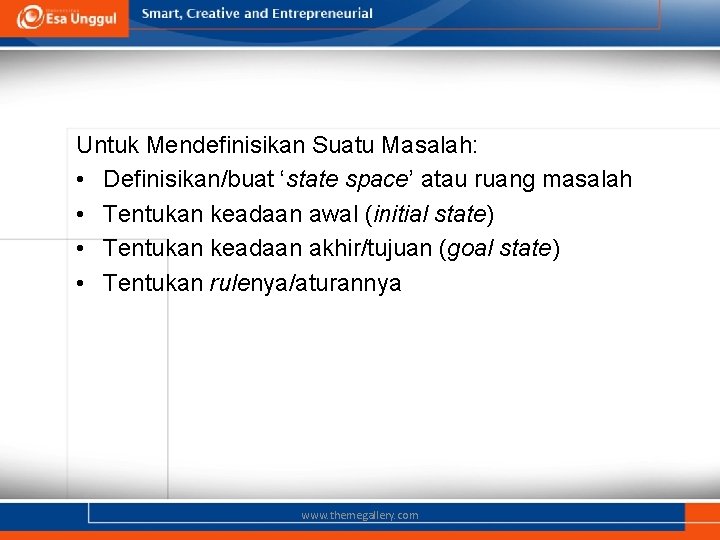 Esa Unggul

Smart, Creative and Entrepreneurial

Untuk Mendefinisikan Suatu Masalah:

• Definisikan/buat ‘state space’ atau ruang masalah
• Tentukan keadaan awal (initial state)
• Tentukan keadaan akhir/tujuan (goal state)
• Tentukan rulenya/aturannya

www.themegallery.com